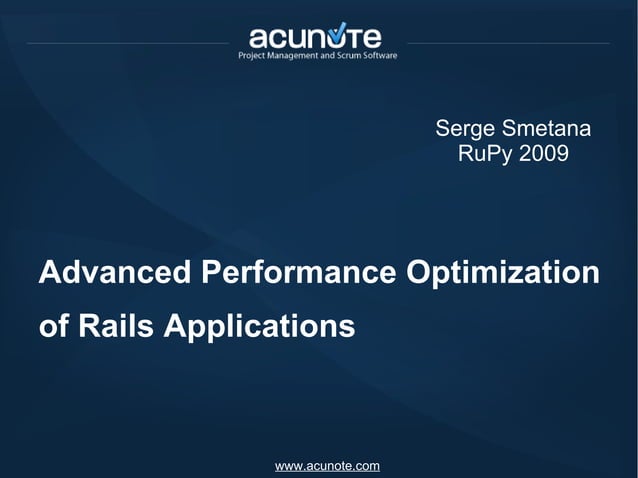 acunote
Project Management and Scrum Software

Serge Smetana
RuPy 2009

Advanced Performance Optimization of Rails Applications

www.acunote.com